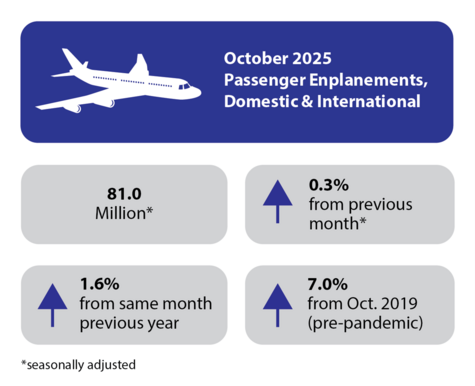 October 2025
Passenger Enplanements, Domestic & International

81.0
Million*

0.3%
from previous month*

1.6%
from same month previous year

7.0%
from Oct. 2019 (pre-pandemic)

*seasonally adjusted